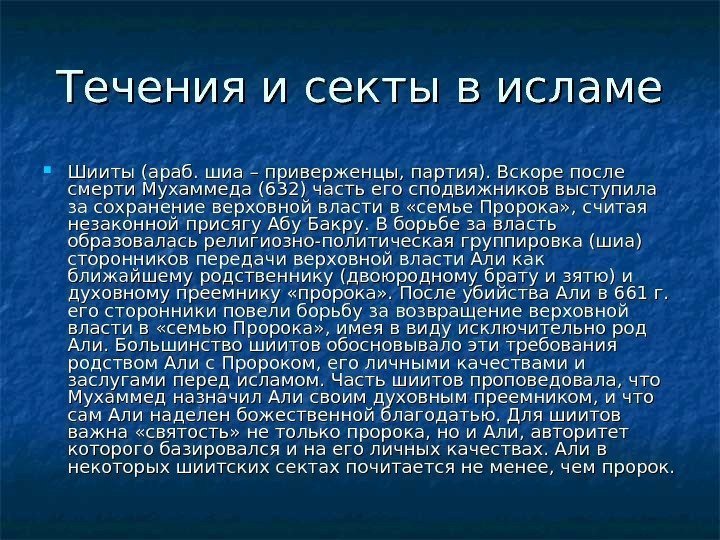 Течения и секты в исламе

Шииты (араб. шиа – приверженцы, партия). Вскоре после смерти Мухаммеда (632) часть его сподвижников выступила за сохранение верховной власти в «семье Пророка», считая незаконной присягу Абу Бакру. В борьбе за власть образовалась религиозно-политическая группировка (шиа) сторонников передачи верховной власти Али как ближайшему родственнику (двоюродному брату и зятю) и духовному преемнику «пророка». После убийства Али в 661 г. его сторонники повели борьбу за возвращение верховной власти в «семью Пророка», имея в виду исключительно род Али. Большинство шиитов обосновывало эти требования родством Али с Пророком, его личными качествами и заслугами перед исламом. Часть шиитов проповедовала, что Мухаммед назначил Али своим духовным преемником, и что сам Али наделен божественной благодатью. Для шиитов важна «святость» не только пророка, но и Али, авторитет которого базировался и на его личных качествах. Али в некоторых шиитских сектах почитается не менее, чем пророк.